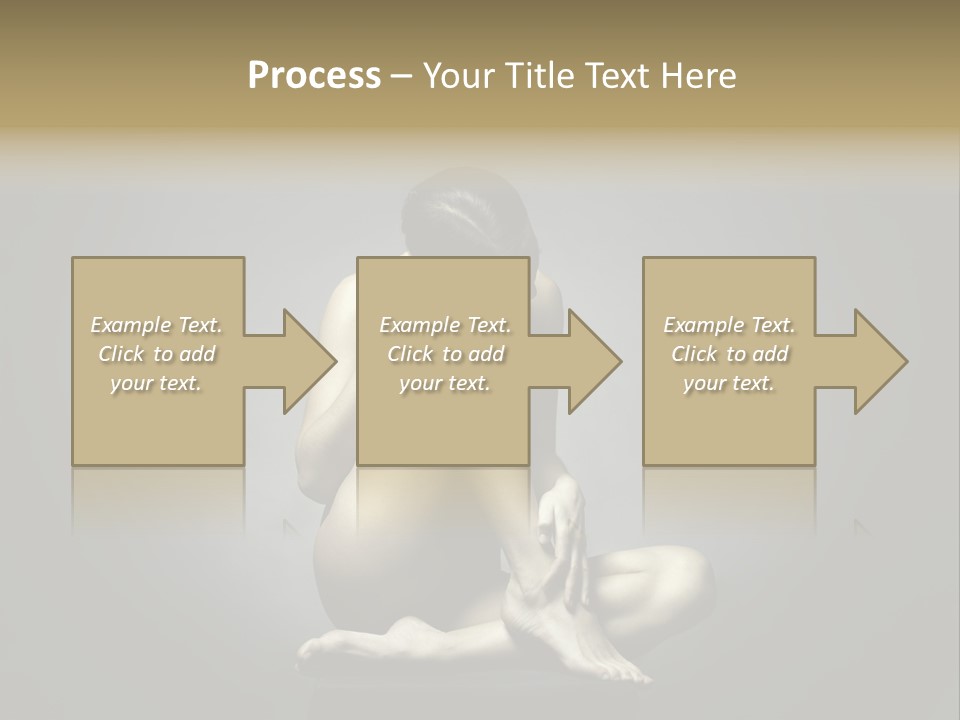 Process – Your Title Text Here

Example Text. Click to add your text.

Example Text. Click to add your text.

Example Text. Click to add your text.